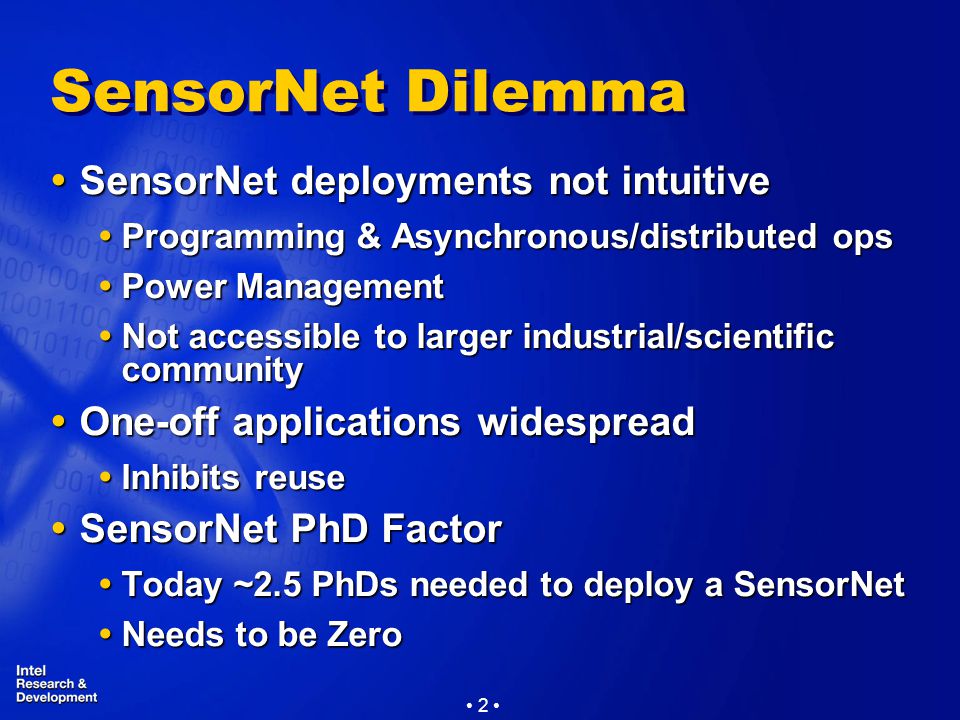 SensorNet Dilemma

• SensorNet deployments not intuitive
  • Programming & Asynchronous/distributed ops
  • Power Management
  • Not accessible to larger industrial/scientific community
• One-off applications widespread
  • Inhibits reuse
• SensorNet PhD Factor
  • Today ~2.5 PhDs needed to deploy a SensorNet
  • Needs to be Zero

Intel Research & Development

• 2 •